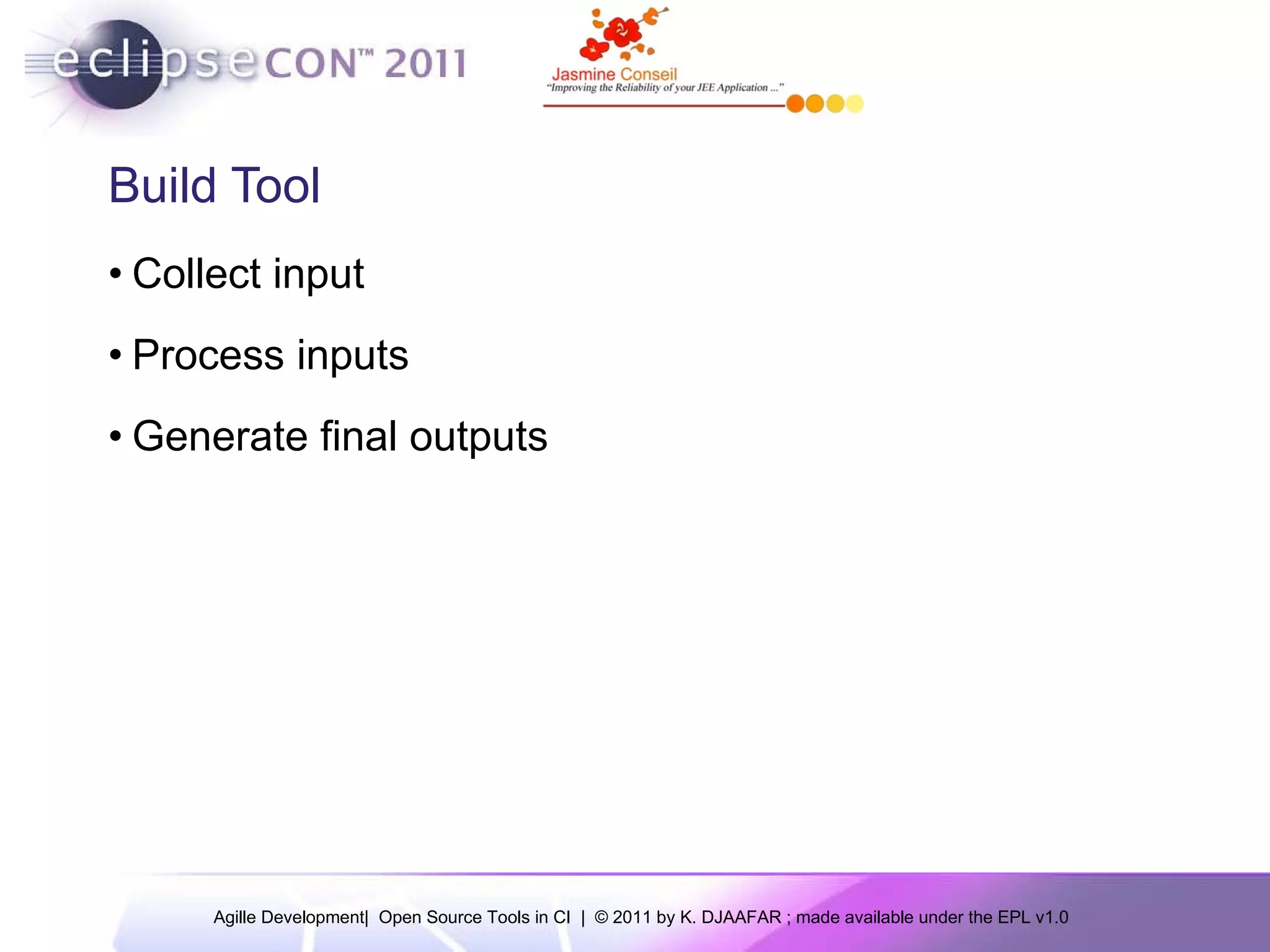 eclipseCON™ 2011

Jasmine Conseil
"Improving the Reliability of your JEE Application ..."

Build Tool

• Collect input

• Process inputs

• Generate final outputs

Agille Development| Open Source Tools in CI | © 2011 by K. DJAAFAR ; made available under the EPL v1.0